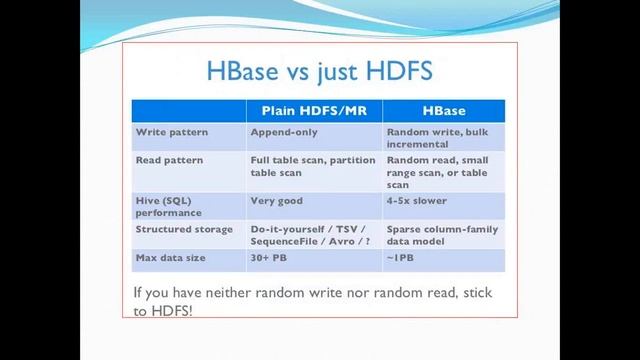 HBase vs just HDFS

| | Plain HDFS/MR | HBase |
|---|---|---|
| Write pattern | Append-only | Random write, bulk incremental |
| Read pattern | Full table scan, partition table scan | Random read, small range scan, or table scan |
| Hive (SQL) performance | Very good | 4-5x slower |
| Structured storage | Do-it-yourself / TSV / SequenceFile / Avro / ? | Sparse column-family data model |
| Max data size | 30+ PB | ~1PB |

If you have neither random write nor random read, stick to HDFS!